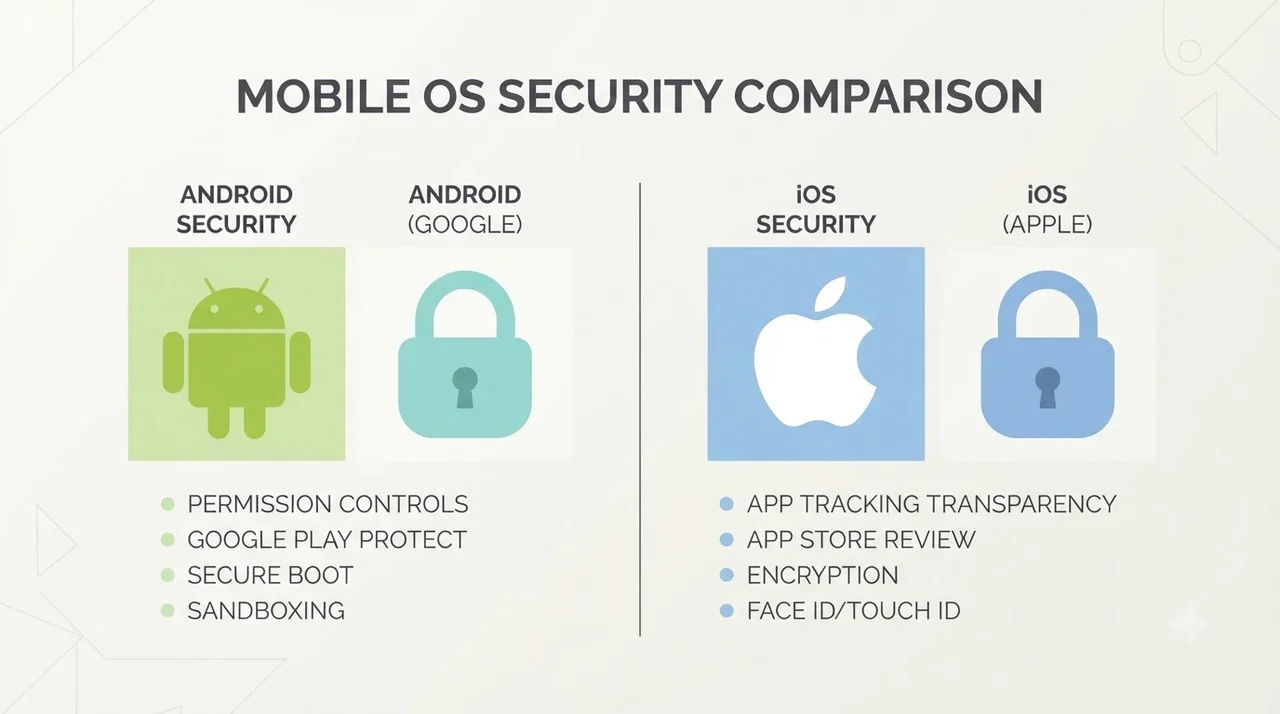 MOBILE OS SECURITY COMPARISON

ANDROID SECURITY

ANDROID (GOOGLE)

- PERMISSION CONTROLS
- GOOGLE PLAY PROTECT
- SECURE BOOT
- SANDBOXING

iOS SECURITY

iOS (APPLE)

- APP TRACKING TRANSPARENCY
- APP STORE REVIEW
- ENCRYPTION
- FACE ID/TOUCH ID